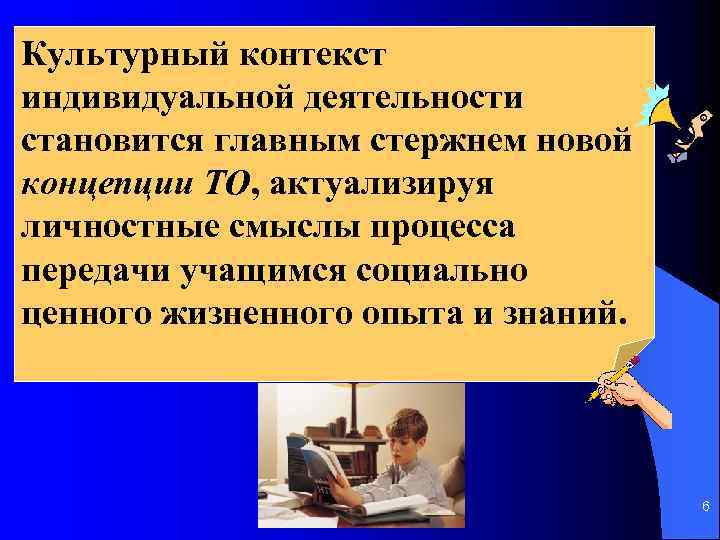 Культурный контекст индивидуальной деятельности становится главным стержнем новой концепции ТО, актуализируя личностные смыслы процесса передачи учащимся социально ценного жизненного опыта и знаний.

6